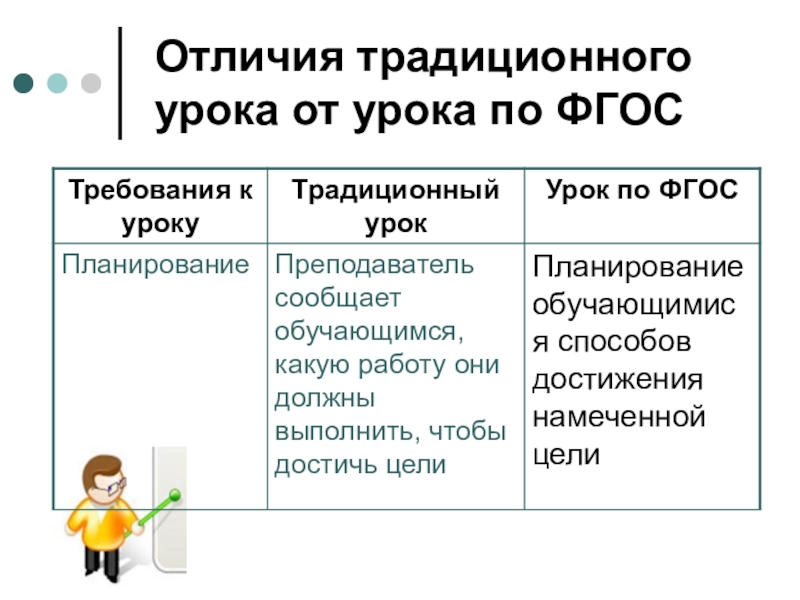 Отличия традиционного урока от урока по ФГОС

| Требования к уроку | Традиционный урок | Урок по ФГОС |
|---|---|---|
| Планирование | Преподаватель сообщает обучающимся, какую работу они должны выполнить, чтобы достичь цели | Планирование обучающимися способов достижения намеченной цели |